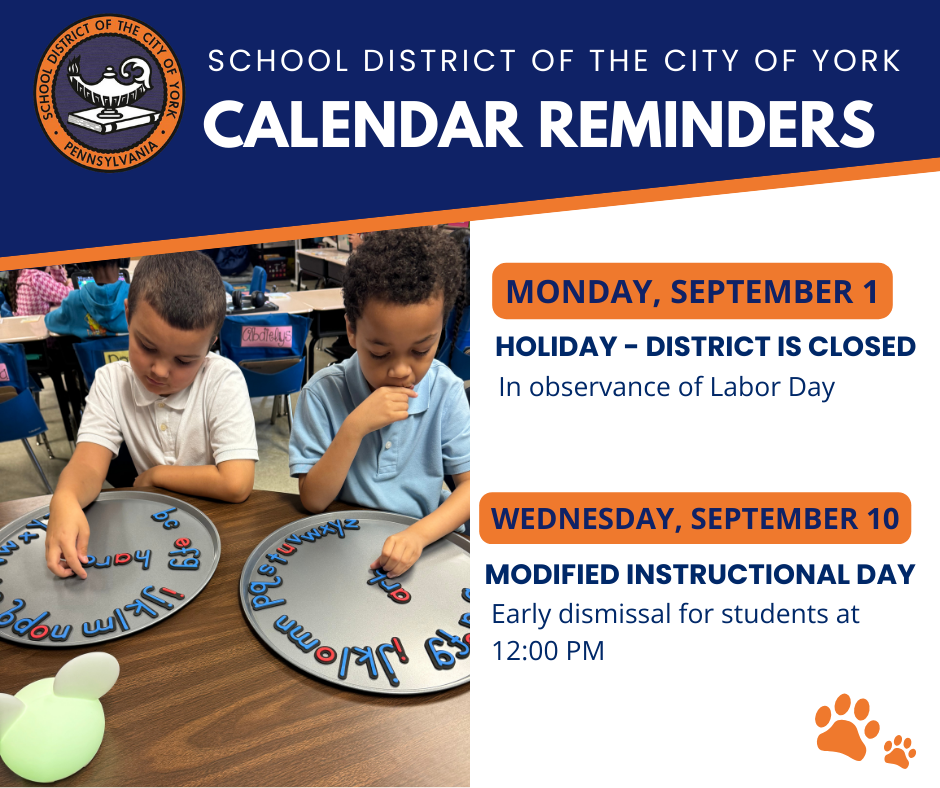 SCHOOL DISTRICT OF THE CITY OF YORK PENNSYLVANIA

SCHOOL DISTRICT OF THE CITY OF YORK
CALENDAR REMINDERS

MONDAY, SEPTEMBER 1
HOLIDAY - DISTRICT IS CLOSED
In observance of Labor Day

WEDNESDAY, SEPTEMBER 10
MODIFIED INSTRUCTIONAL DAY
Early dismissal for students at 12:00 PM